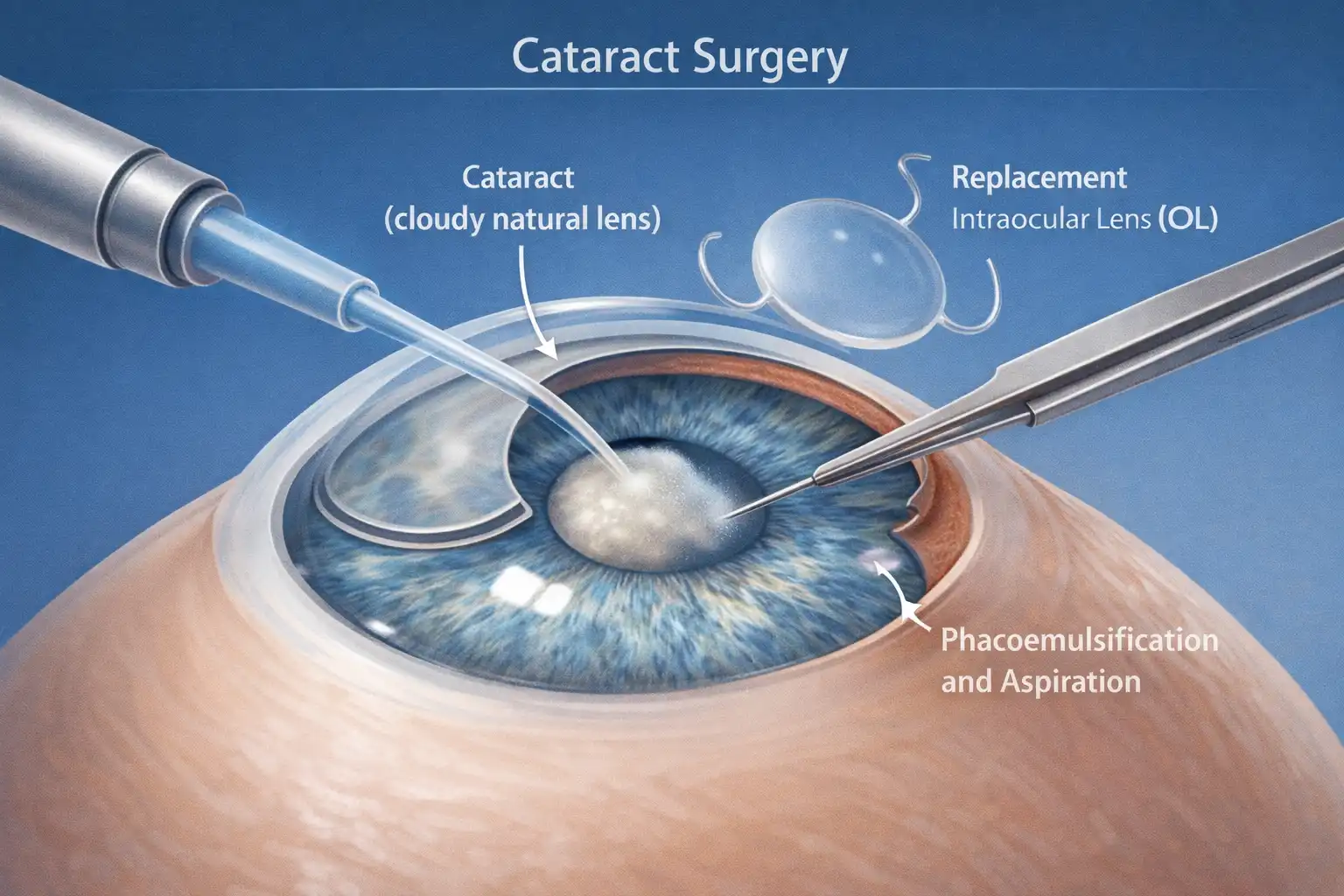 Cataract Surgery

Cataract
(cloudy natural lens)

Replacement
Intraocular Lens (OL)

Phacoemulsification
and Aspiration